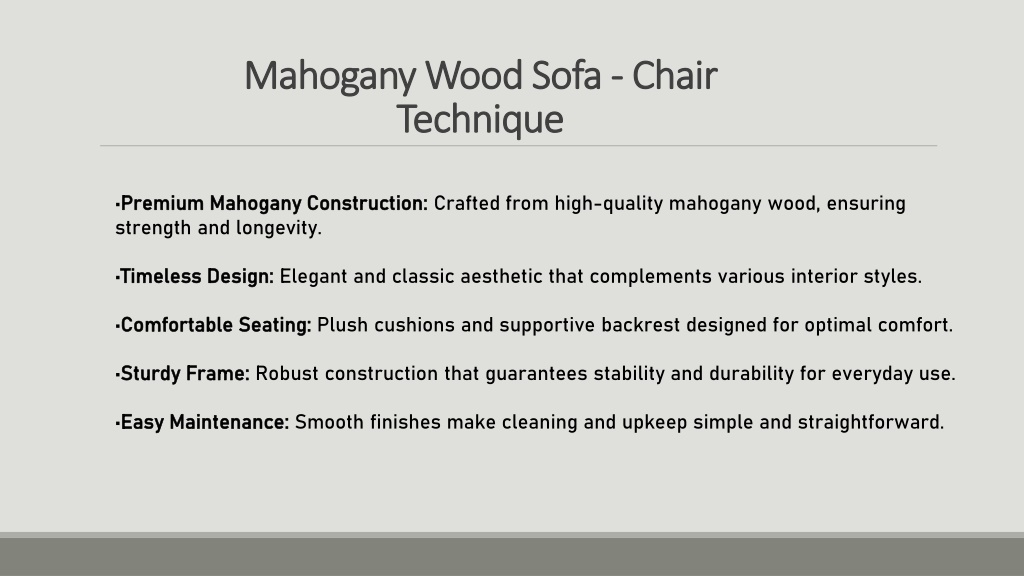 Mahogany Wood Sofa - Chair Technique

•Premium Mahogany Construction: Crafted from high-quality mahogany wood, ensuring strength and longevity.

•Timeless Design: Elegant and classic aesthetic that complements various interior styles.

•Comfortable Seating: Plush cushions and supportive backrest designed for optimal comfort.

•Sturdy Frame: Robust construction that guarantees stability and durability for everyday use.

•Easy Maintenance: Smooth finishes make cleaning and upkeep simple and straightforward.